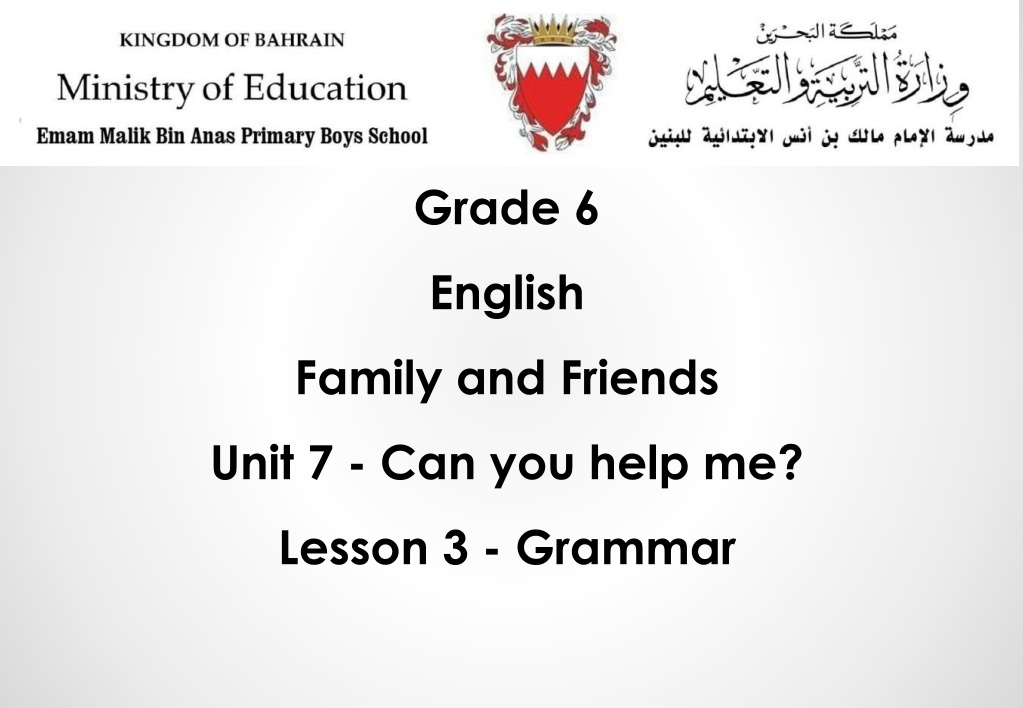 KINGDOM OF BAHRAIN
Ministry of Education
Emam Malik Bin Anas Primary Boys School

مملكة البحرين
وزارة التربية والتعليم
مدرسة الإمام مالك بن أنس الابتدائية للبنين

Grade 6

English

Family and Friends

Unit 7 - Can you help me?

Lesson 3 - Grammar